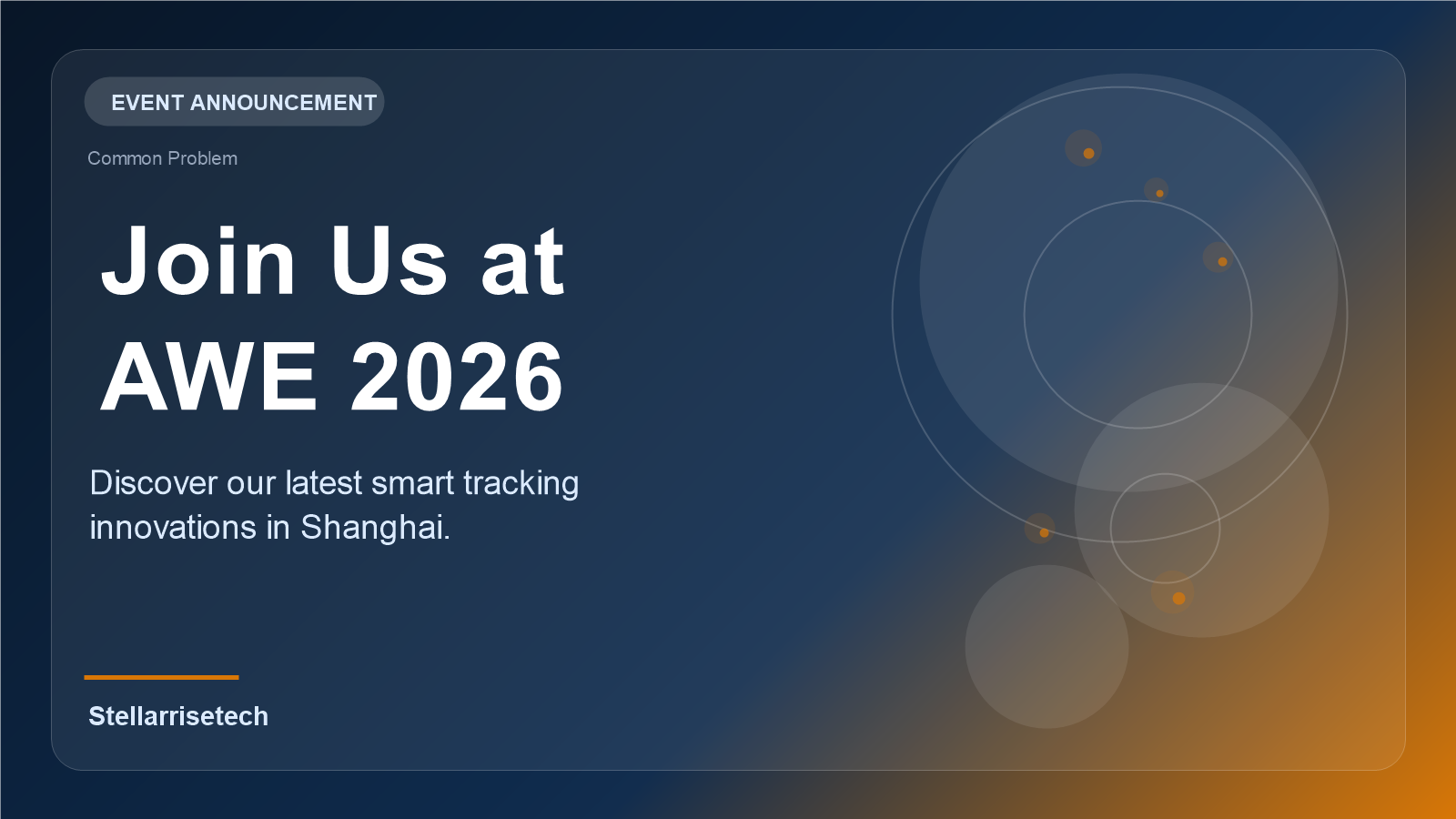 EVENT ANNOUNCEMENT

Common Problem

Join Us at AWE 2026

Discover our latest smart tracking innovations in Shanghai.

Stellarrisetech